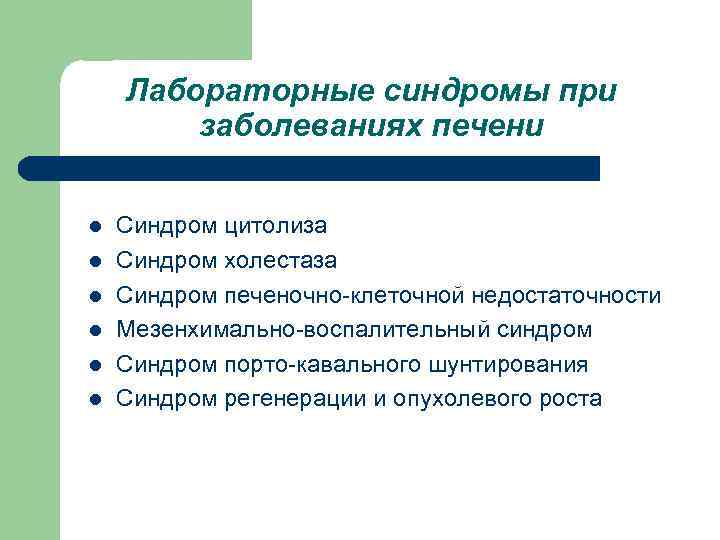 Лабораторные синдромы при заболеваниях печени

- Синдром цитолиза
- Синдром холестаза
- Синдром печеночно-клеточной недостаточности
- Мезенхимально-воспалительный синдром
- Синдром порто-кавального шунтирования
- Синдром регенерации и опухолевого роста